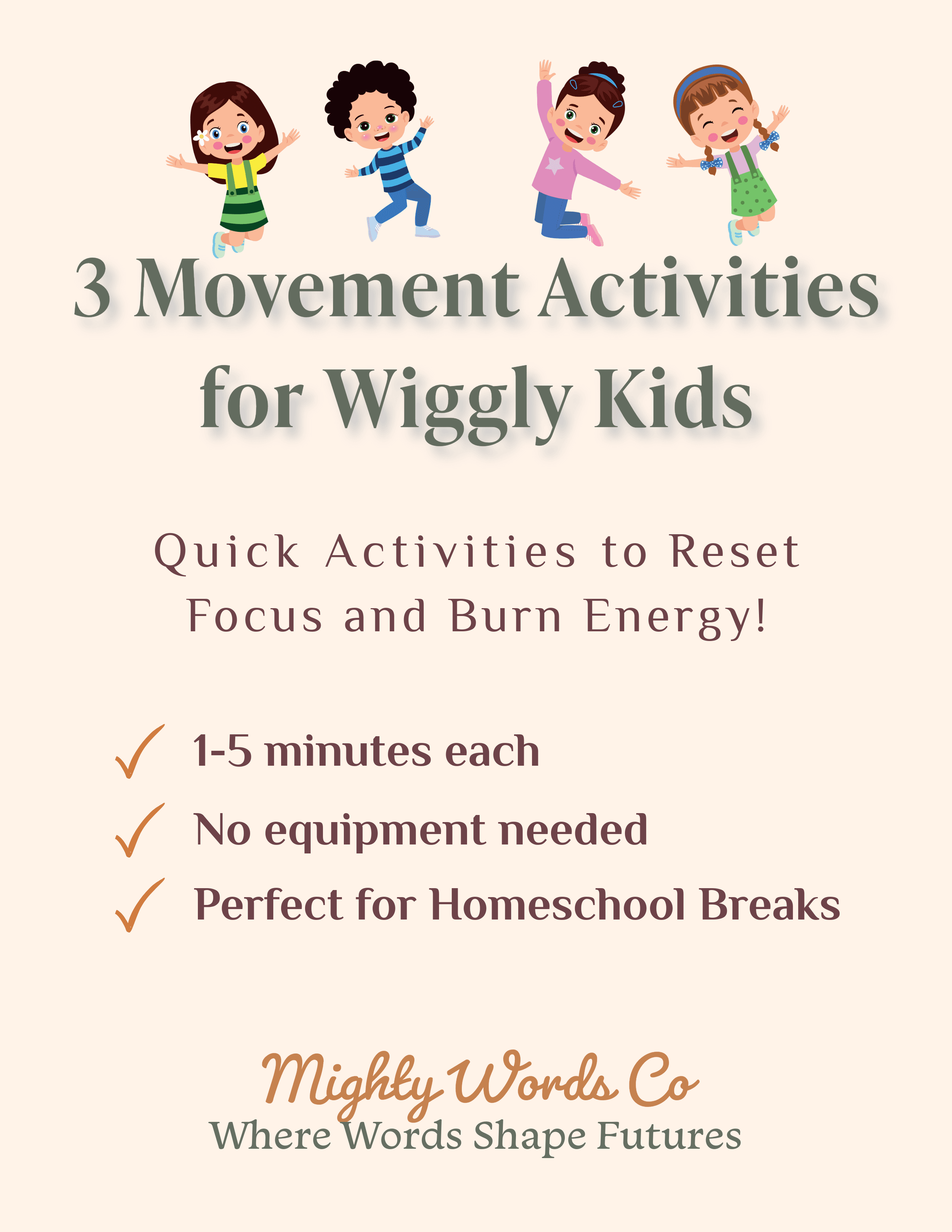 3 Movement Activities for Wiggly Kids

Quick Activities to Reset Focus and Burn Energy!

✓ 1-5 minutes each

✓ No equipment needed

✓ Perfect for Homeschool Breaks

Mighty Words Co
Where Words Shape Futures